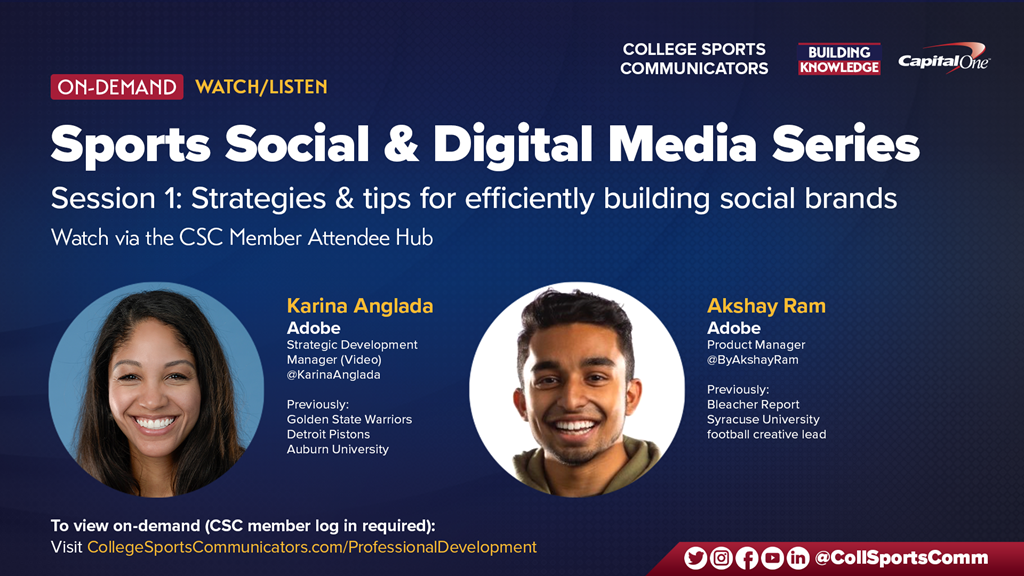 COLLEGE SPORTS COMMUNICATORS

BUILDING KNOWLEDGE

Capital One

ON-DEMAND WATCH/LISTEN

Sports Social & Digital Media Series

Session 1: Strategies & tips for efficiently building social brands

Watch via the CSC Member Attendee Hub

Karina Anglada
Adobe
Strategic Development Manager (Video)
@KarinaAnglada

Previously:
Golden State Warriors
Detroit Pistons
Auburn University

Akshay Ram
Adobe
Product Manager
@ByAkshayRam

Previously:
Bleacher Report
Syracuse University football creative lead

To view on-demand (CSC member log in required):
Visit CollegeSportsCommunicators.com/ProfessionalDevelopment

@CollSportsComm